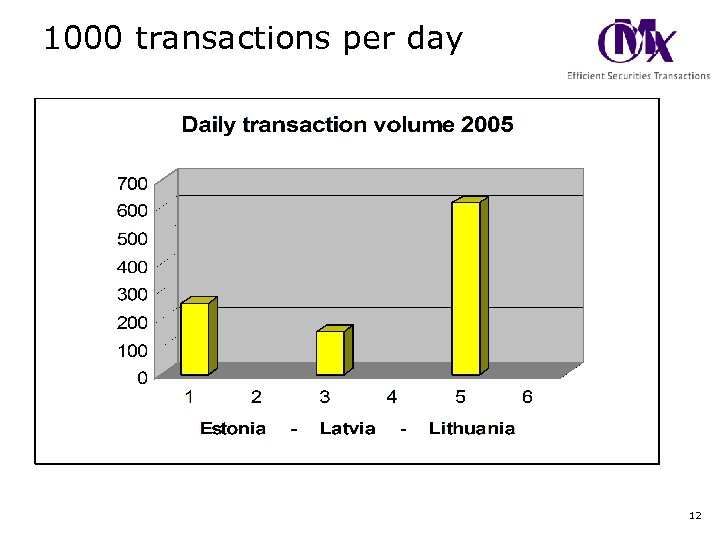 1000 transactions per day

OMX
Efficient Securities Transactions

Daily transaction volume 2005

700
600
500
400
300
200
100
0

1 2 3 4 5 6

Estonia - Latvia - Lithuania

12